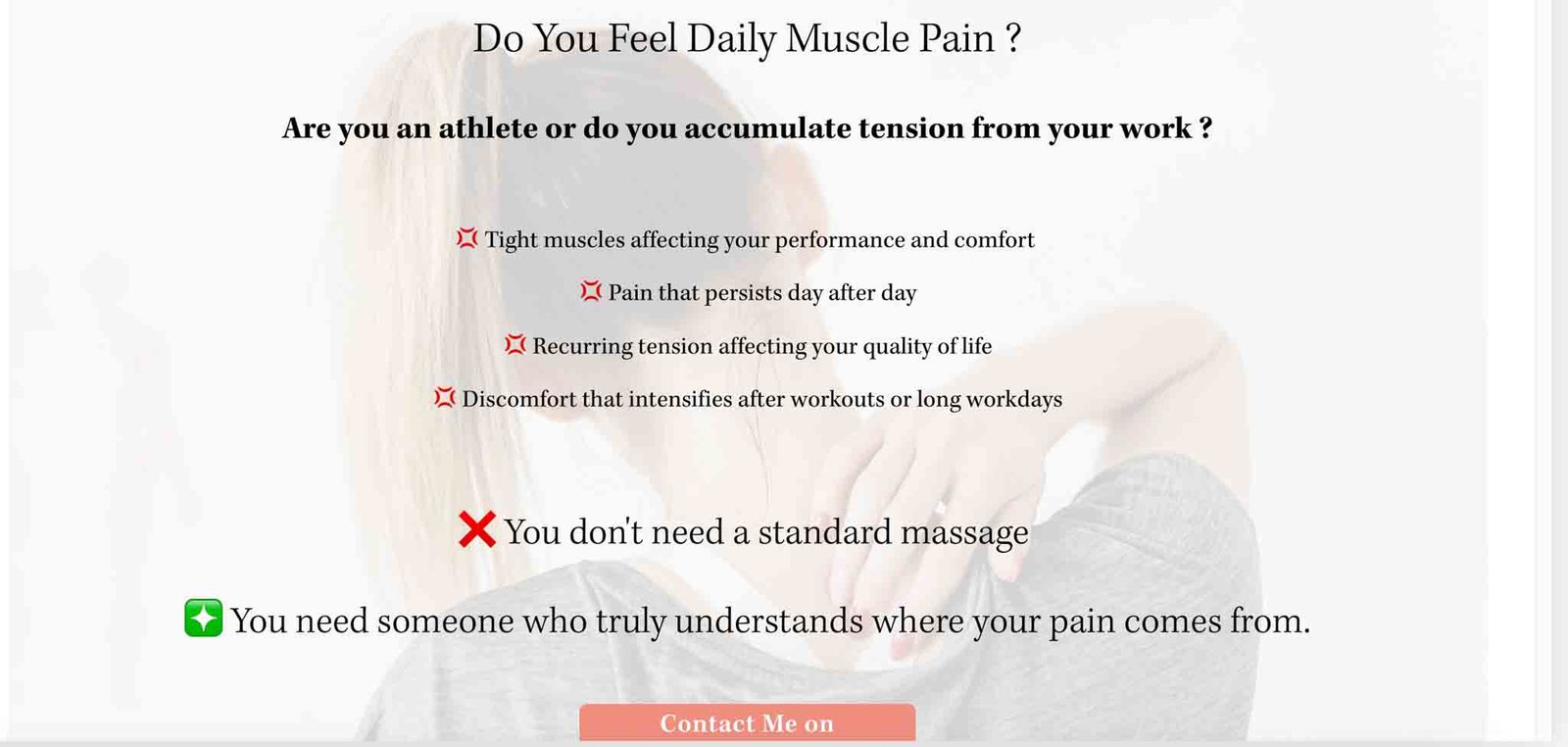 Do You Feel Daily Muscle Pain ?

Are you an athlete or do you accumulate tension from your work ?

💢 Tight muscles affecting your performance and comfort

💢 Pain that persists day after day

💢 Recurring tension affecting your quality of life

💢 Discomfort that intensifies after workouts or long workdays

❌ You don't need a standard massage

✳️ You need someone who truly understands where your pain comes from.

Contact Me on